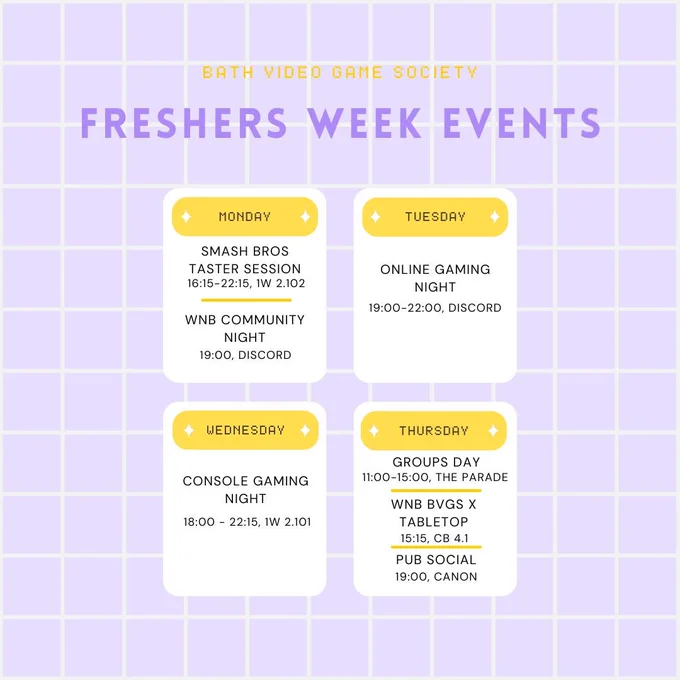 BATH VIDEO GAME SOCIETY

FRESHERS WEEK EVENTS

MONDAY

SMASH BROS TASTER SESSION
16:15-22:15, 1W 2.102

WNB COMMUNITY NIGHT
19:00, DISCORD

TUESDAY

ONLINE GAMING NIGHT
19:00-22:00, DISCORD

WEDNESDAY

CONSOLE GAMING NIGHT
18:00 - 22:15, 1W 2.101

THURSDAY

GROUPS DAY
11:00-15:00, THE PARADE

WNB BVGS X TABLETOP
15:15, CB 4.1

PUB SOCIAL
19:00, CANON